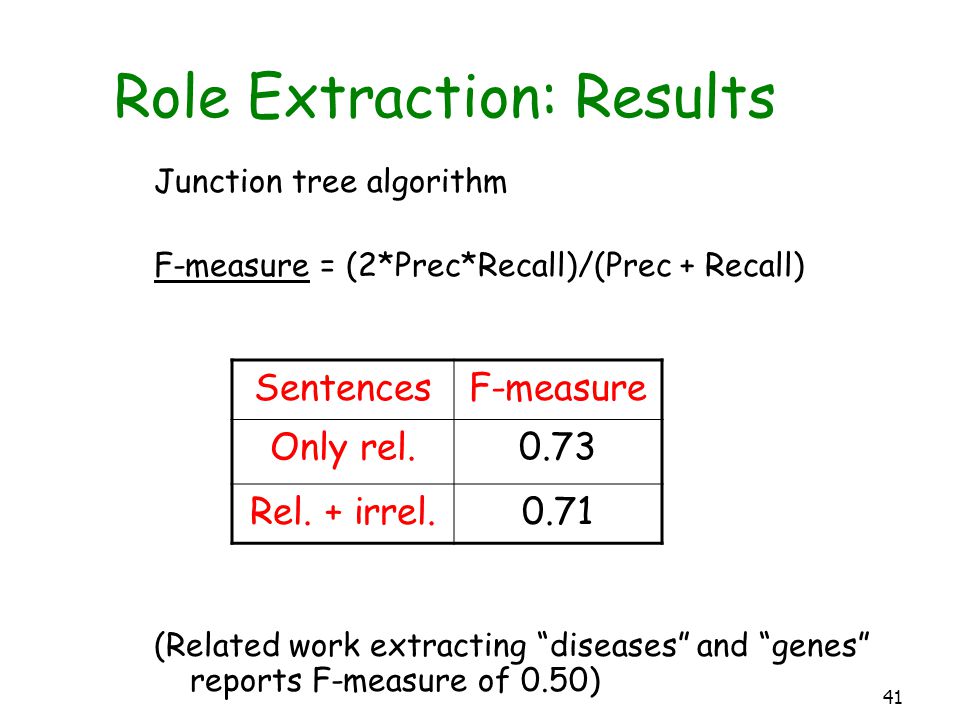 Role Extraction: Results

Junction tree algorithm

F-measure = (2*Prec*Recall)/(Prec + Recall)

| Sentences | F-measure |
|---|---|
| Only rel. | 0.73 |
| Rel. + irrel. | 0.71 |

(Related work extracting “diseases” and “genes” reports F-measure of 0.50)

41